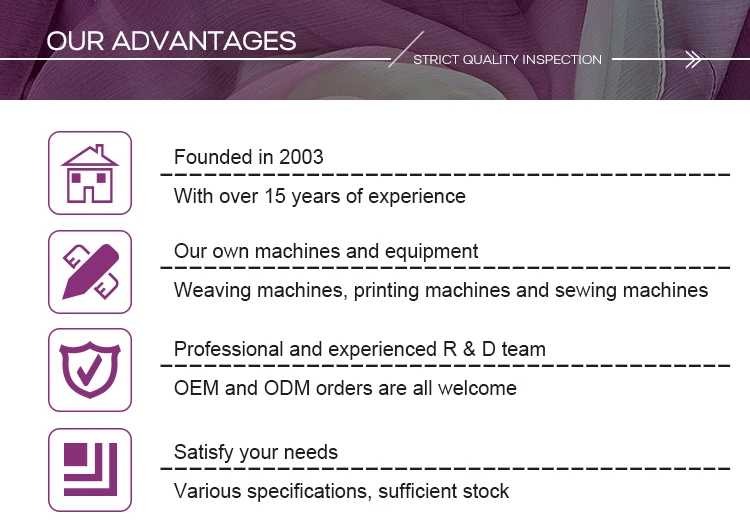 OUR ADVANTAGES

STRICT QUALITY INSPECTION

Founded in 2003

With over 15 years of experience

Our own machines and equipment

Weaving machines, printing machines and sewing machines

Professional and experienced R & D team

OEM and ODM orders are all welcome

Satisfy your needs

Various specifications, sufficient stock